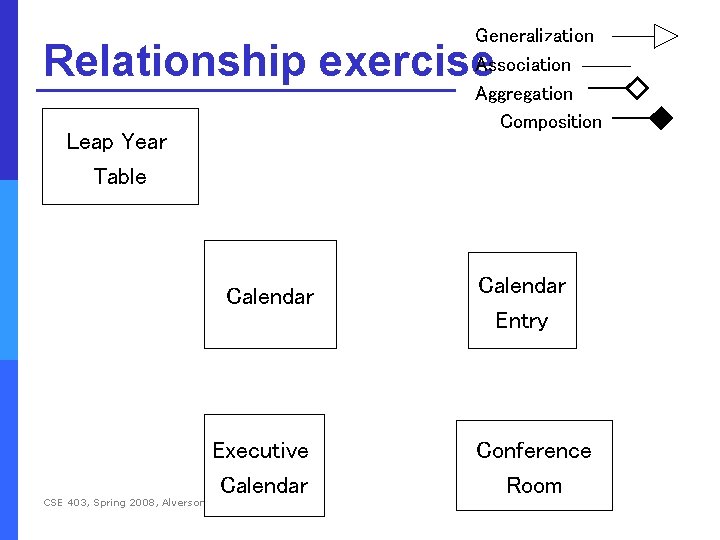 Relationship exercise

Generalization
Association
Aggregation
Composition

Leap Year Table

Calendar

Calendar Entry

Executive Calendar

Conference Room

CSE 403, Spring 2008, Alverson